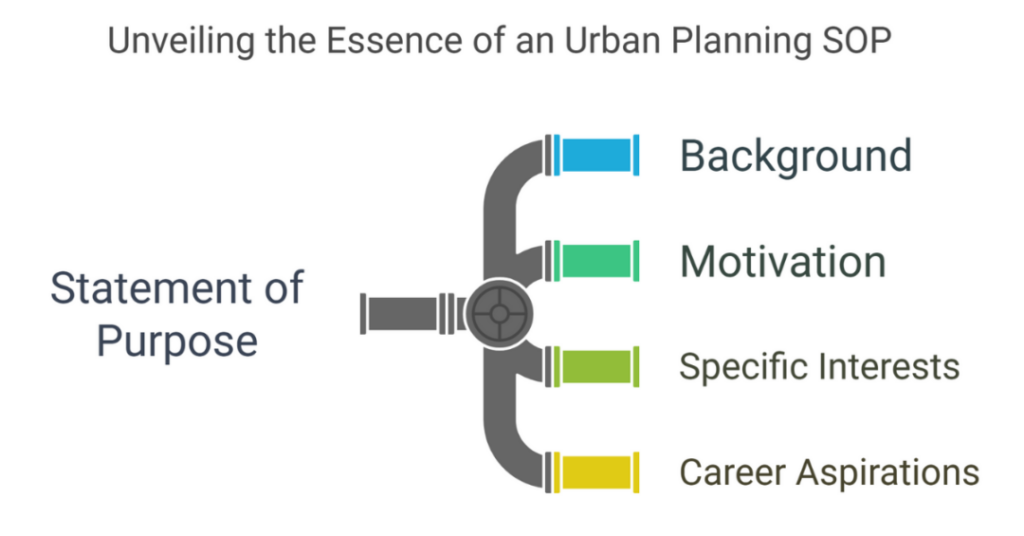 Unveiling the Essence of an Urban Planning SOP

Statement of Purpose

Background

Motivation

Specific Interests

Career Aspirations